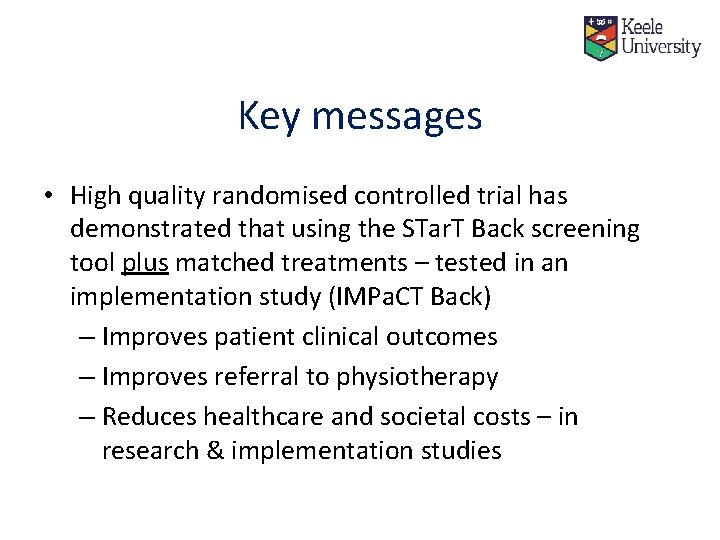 Keele University

Key messages

• High quality randomised controlled trial has demonstrated that using the STarT Back screening tool plus matched treatments – tested in an implementation study (IMPaCT Back)
– Improves patient clinical outcomes
– Improves referral to physiotherapy
– Reduces healthcare and societal costs – in research & implementation studies